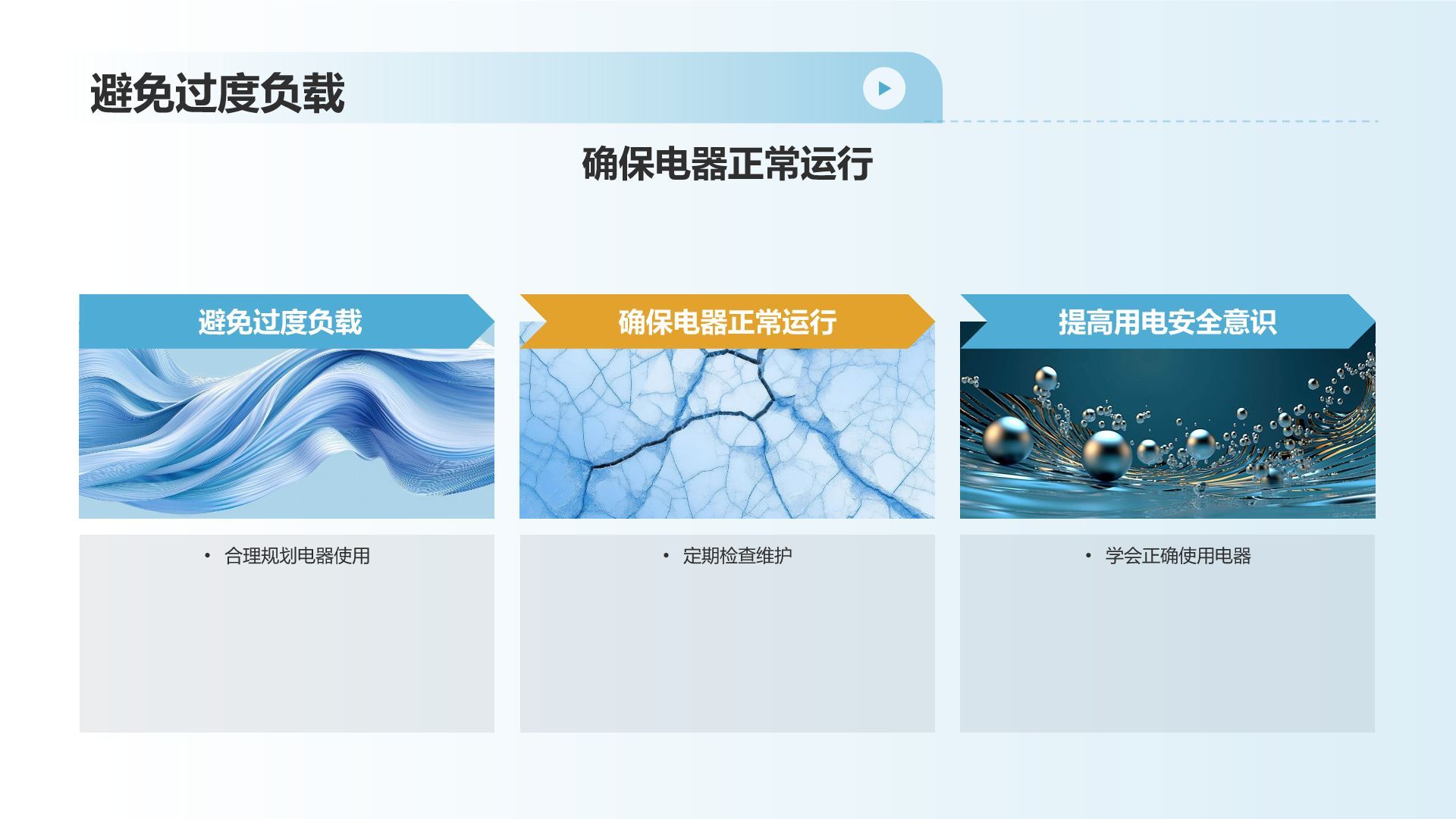 避免过度负载

确保电器正常运行

避免过度负载

• 合理规划电器使用

确保电器正常运行

• 定期检查维护

提高用电安全意识

• 学会正确使用电器